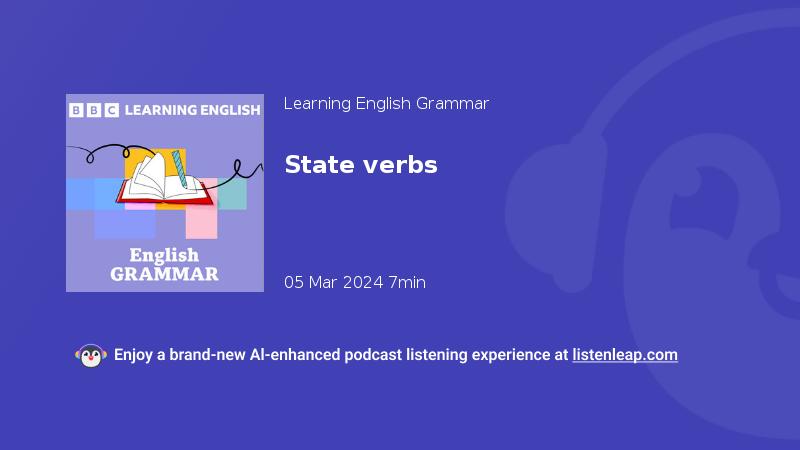 BBC LEARNING ENGLISH

English GRAMMAR

Learning English Grammar

State verbs

05 Mar 2024 7min

Enjoy a brand-new AI-enhanced podcast listening experience at listenleap.com